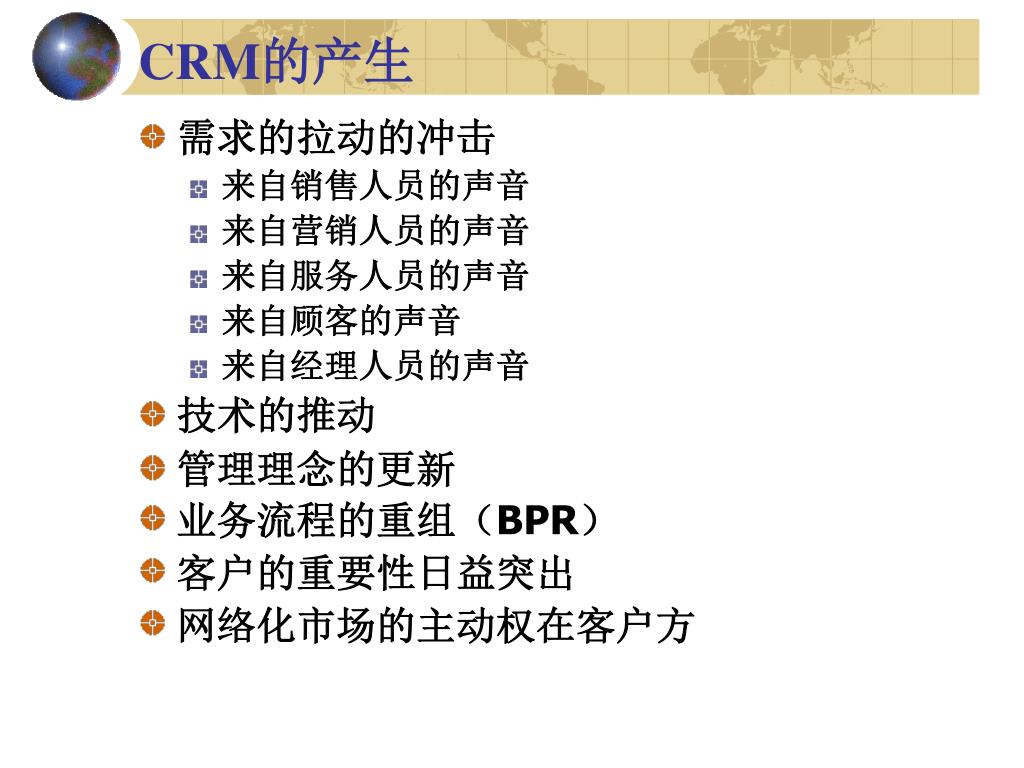 CRM的产生

需求的拉动的冲击

来自销售人员的声音

来自营销人员的声音

来自服务人员的声音

来自顾客的声音

来自经理人员的声音

技术的推动

管理理念的更新

业务流程的重组（BPR）

客户的重要性日益突出

网络化市场的主动权在客户方